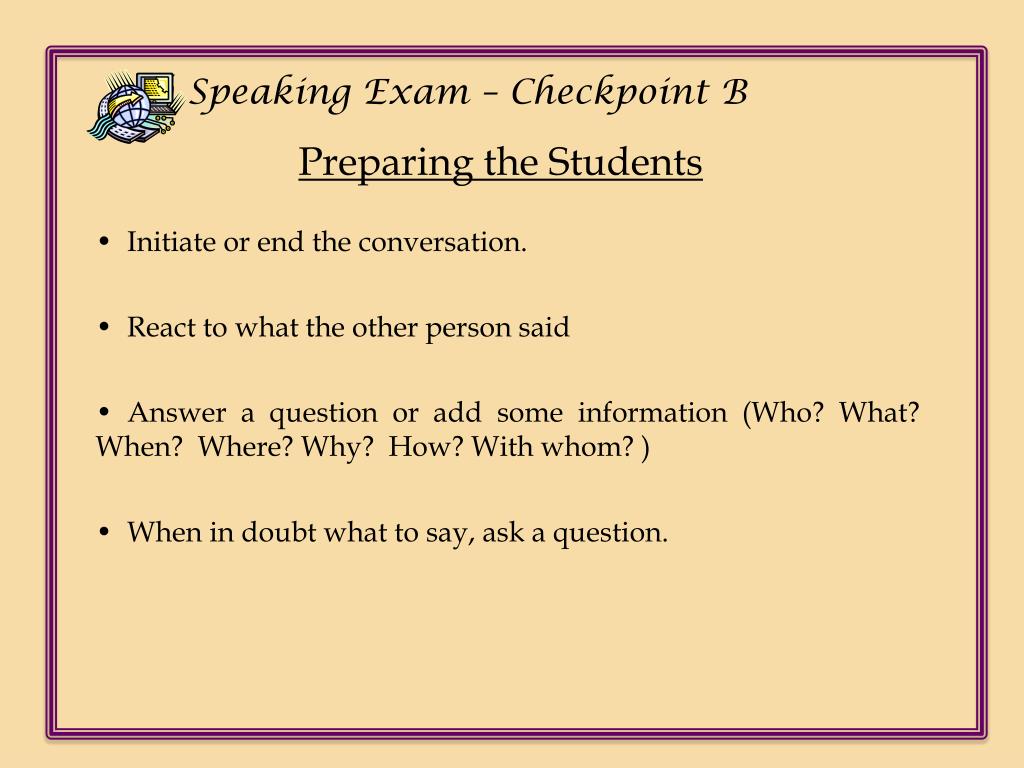 Speaking Exam – Checkpoint B

Preparing the Students

• Initiate or end the conversation.

• React to what the other person said

• Answer a question or add some information (Who? What? When? Where? Why? How? With whom? )

• When in doubt what to say, ask a question.